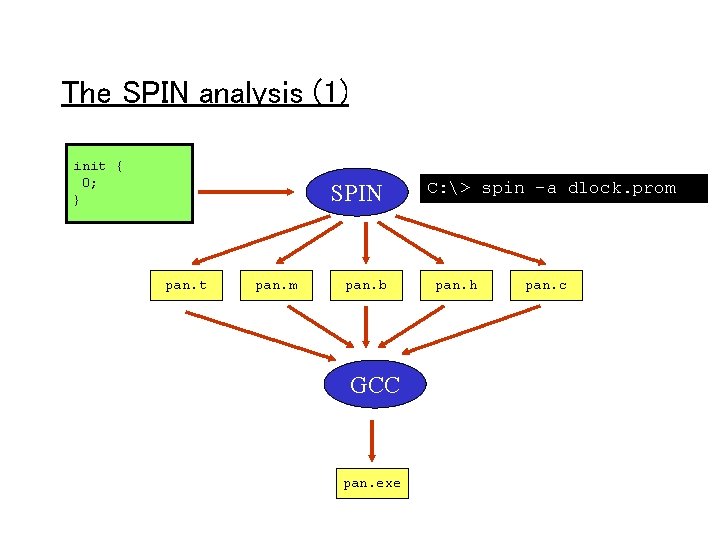 The SPIN analysis (1)

init {
 0;
}

SPIN

C:\> spin -a dlock.prom

pan.t

pan.m

pan.b

pan.h

pan.c

GCC

pan.exe